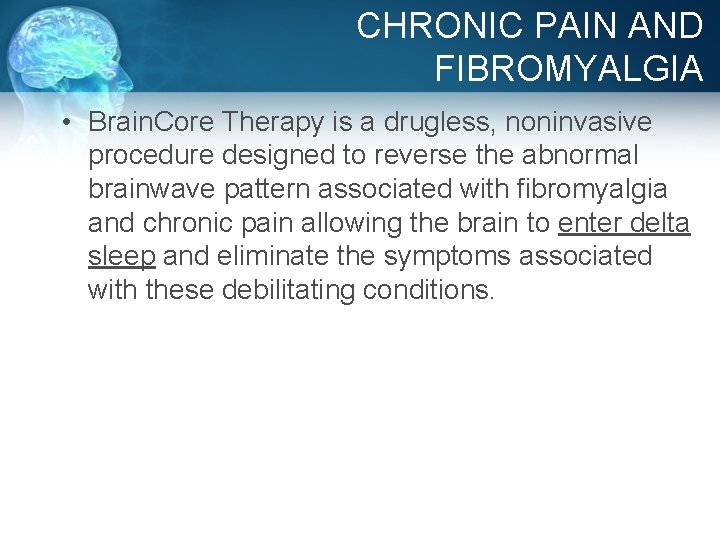 CHRONIC PAIN AND FIBROMYALGIA

• BrainCore Therapy is a drugless, noninvasive procedure designed to reverse the abnormal brainwave pattern associated with fibromyalgia and chronic pain allowing the brain to enter delta sleep and eliminate the symptoms associated with these debilitating conditions.